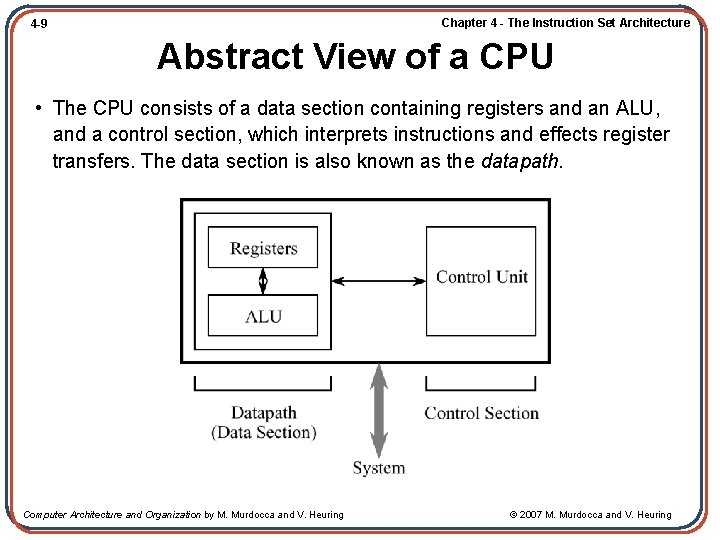 4-9

Chapter 4 - The Instruction Set Architecture

Abstract View of a CPU

• The CPU consists of a data section containing registers and an ALU, and a control section, which interprets instructions and effects register transfers. The data section is also known as the datapath.

Registers

ALU

Control Unit

Datapath
(Data Section)

Control Section

System

Computer Architecture and Organization by M. Murdocca and V. Heuring

© 2007 M. Murdocca and V. Heuring